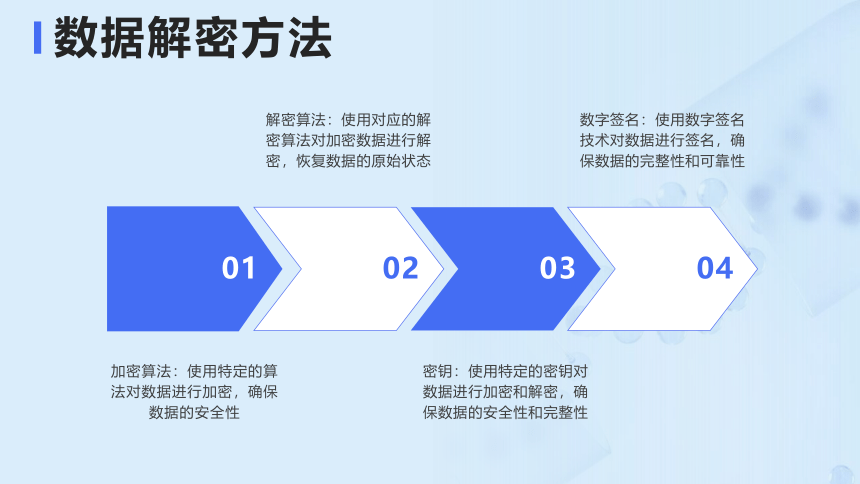 数据解密方法

解密算法：使用对应的解密算法对加密数据进行解密，恢复数据的原始状态

数字签名：使用数字签名技术对数据进行签名，确保数据的完整性和可靠性

01

02

03

04

加密算法：使用特定的算法对数据进行加密，确保数据的安全性

密钥：使用特定的密钥对数据进行加密和解密，确保数据的安全性和完整性